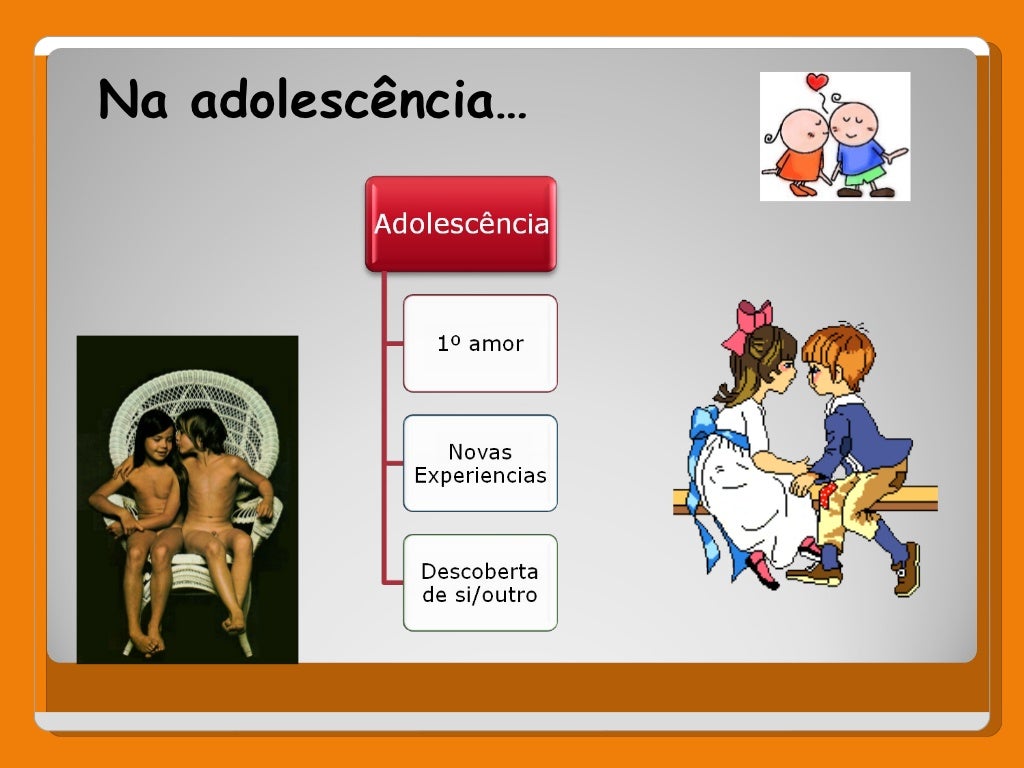 Na adolescência…

Adolescência

1º amor

Novas Experiencias

Descoberta de si/outro